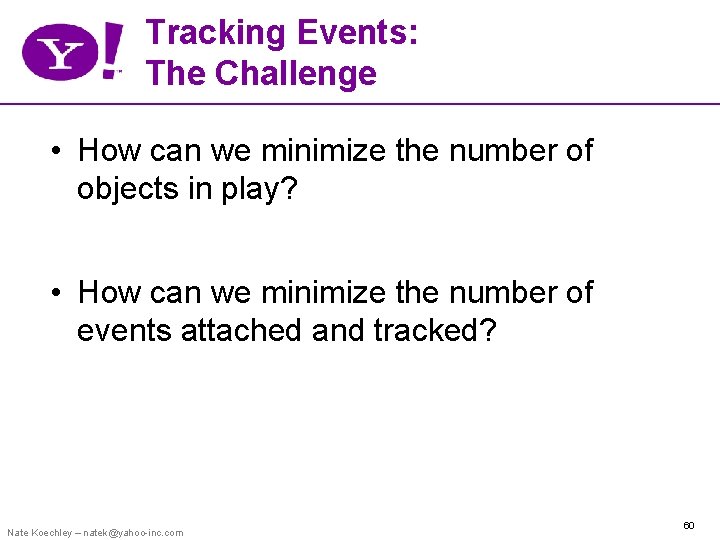 Y!

Tracking Events:
The Challenge

• How can we minimize the number of objects in play?

• How can we minimize the number of events attached and tracked?

Nate Koechley – natek@yahoo-inc.com

60